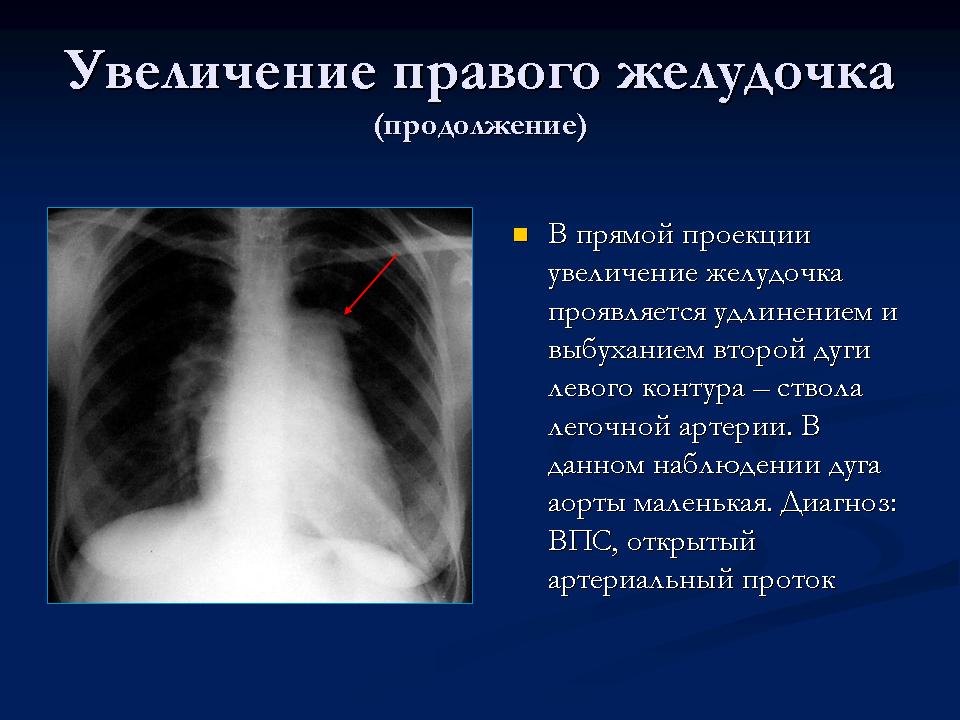 Увеличение правого желудочка
(продолжение)

В прямой проекции увеличение желудочка проявляется удлинением и выбуханием второй дуги левого контура – ствола легочной артерии. В данном наблюдении дуга аорты маленькая. Диагноз: ВПС, открытый артериальный проток